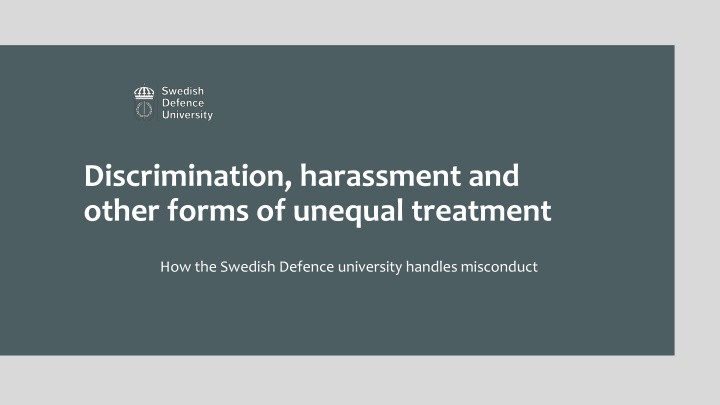 Swedish
Defence
University

Discrimination, harassment and other forms of unequal treatment

How the Swedish Defence university handles misconduct